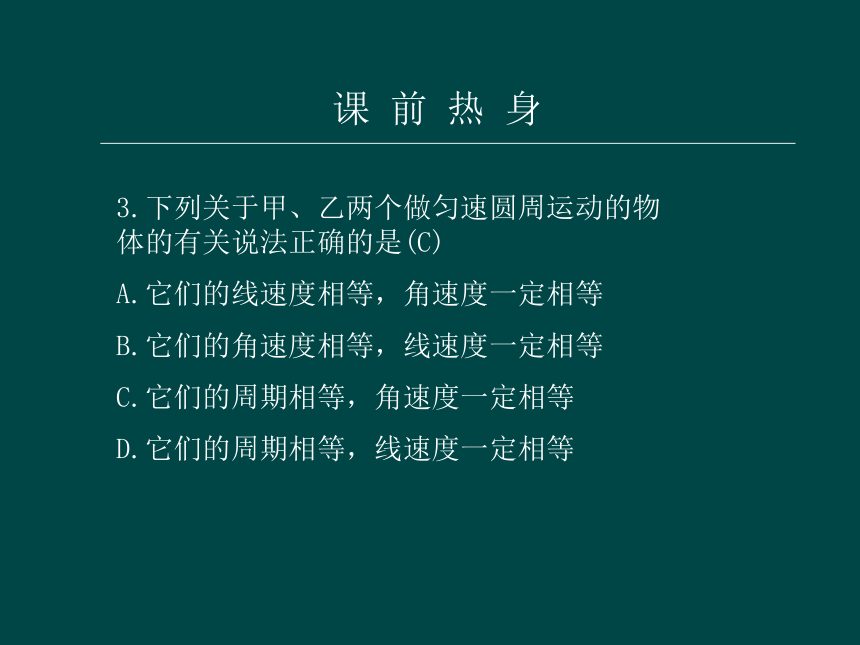 课 前 热 身

3.下列关于甲、乙两个做匀速圆周运动的物体的有关说法正确的是(C)

A.它们的线速度相等，角速度一定相等

B.它们的角速度相等，线速度一定相等

C.它们的周期相等，角速度一定相等

D.它们的周期相等，线速度一定相等